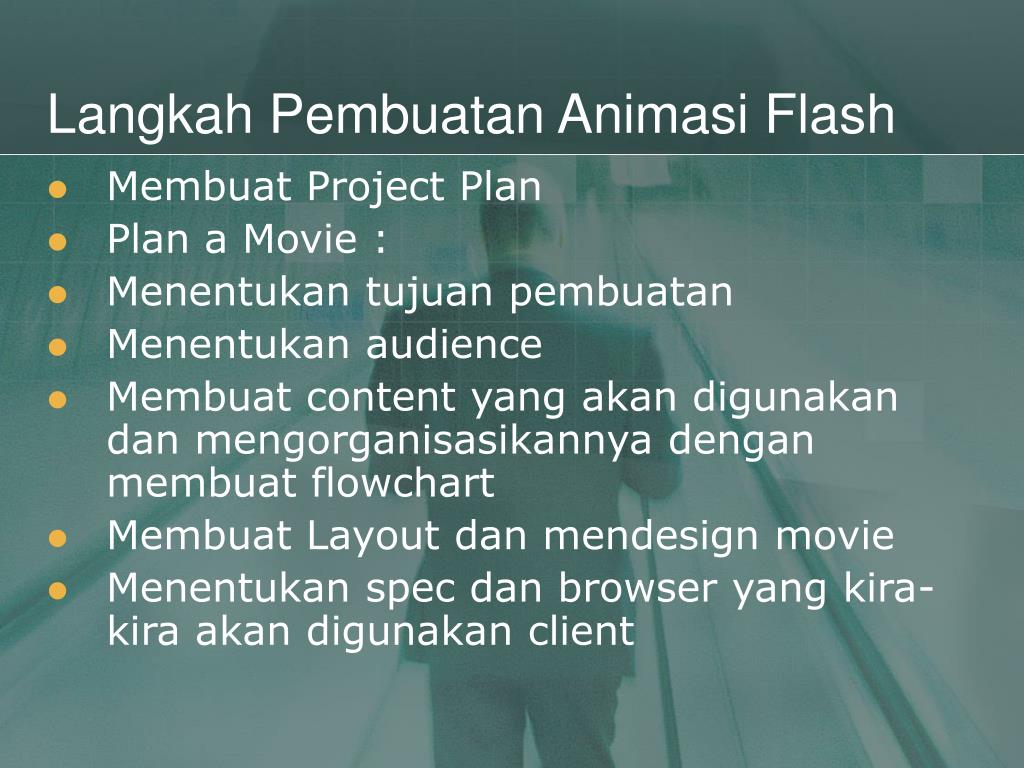 Langkah Pembuatan Animasi Flash

- Membuat Project Plan
- Plan a Movie :
- Menentukan tujuan pembuatan
- Menentukan audience
- Membuat content yang akan digunakan dan mengorganisasikannya dengan membuat flowchart
- Membuat Layout dan mendesign movie
- Menentukan spec dan browser yang kira-kira akan digunakan client